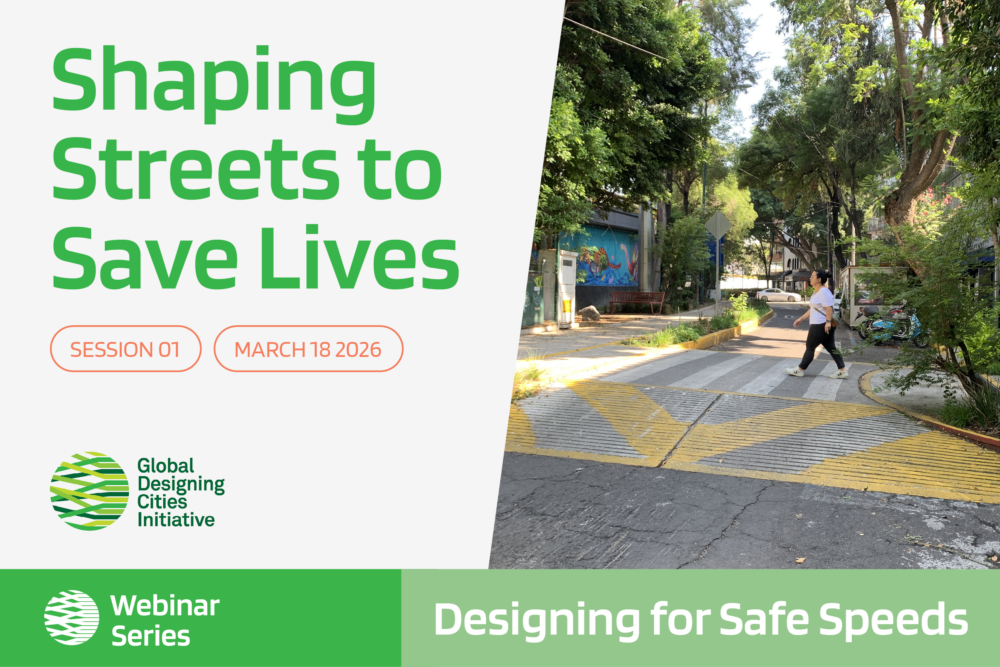 Shaping Streets to Save Lives

SESSION 01

MARCH 18 2026

Global Designing Cities Initiative

Webinar Series

Designing for Safe Speeds